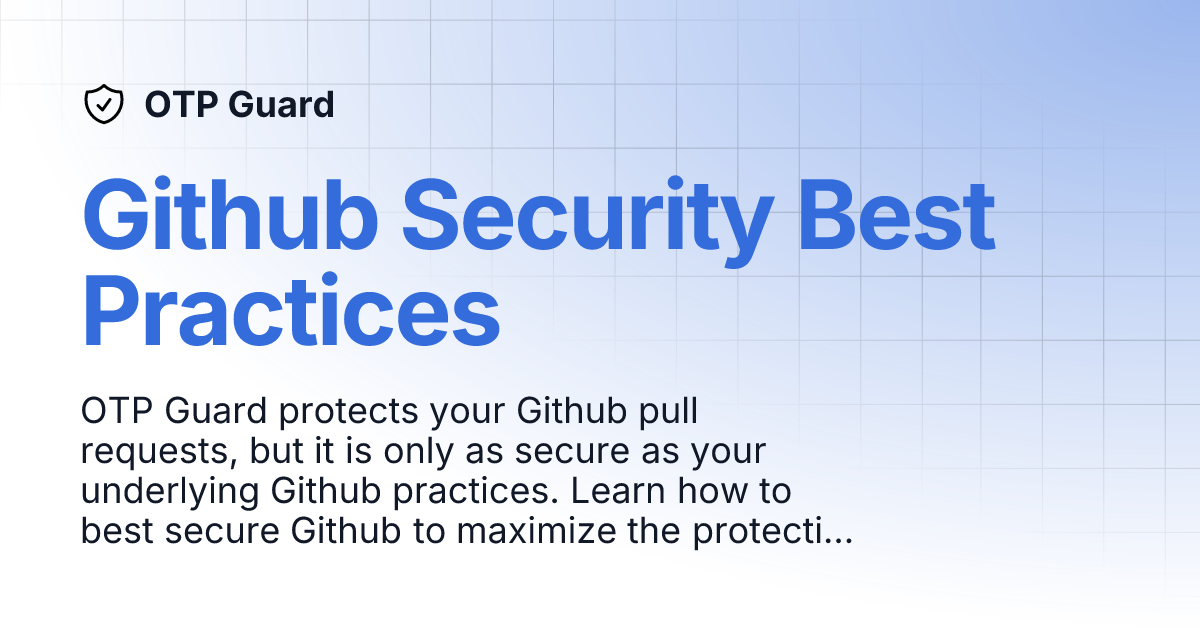 OTP Guard

Github Security Best Practices

OTP Guard protects your Github pull requests, but it is only as secure as your underlying Github practices. Learn how to best secure Github to maximize the protecti...